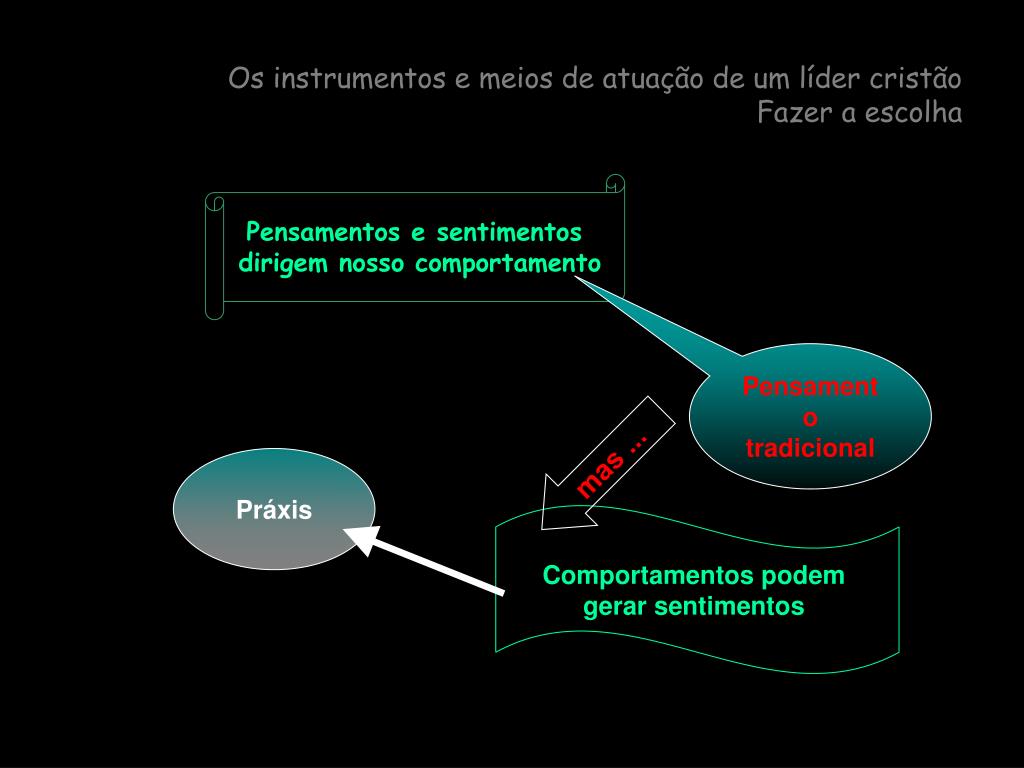 Os instrumentos e meios de atuação de um líder cristão
Fazer a escolha

Pensamentos e sentimentos dirigem nosso comportamento

Pensamento tradicional

mas ...

Práxis

Comportamentos podem gerar sentimentos